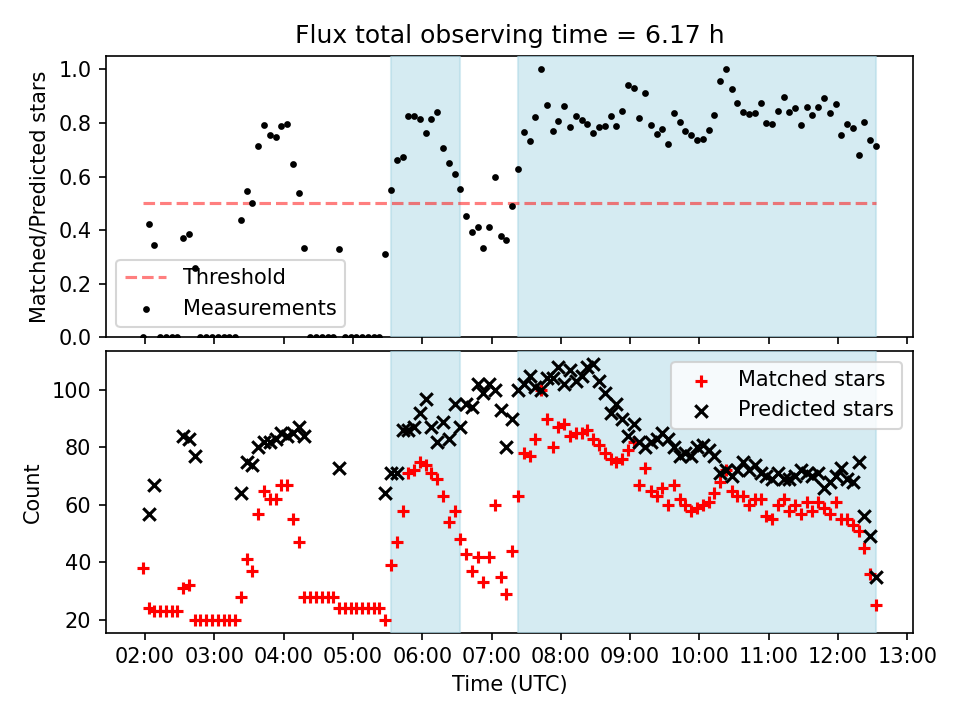 Flux total observing time = 6.17 h

Matched/Predicted stars

1.0
0.8
0.6
0.4
0.2
0.0

Threshold
Measurements

Count

100
80
60
40
20

Matched stars
Predicted stars

02:00 03:00 04:00 05:00 06:00 07:00 08:00 09:00 10:00 11:00 12:00 13:00
Time (UTC)